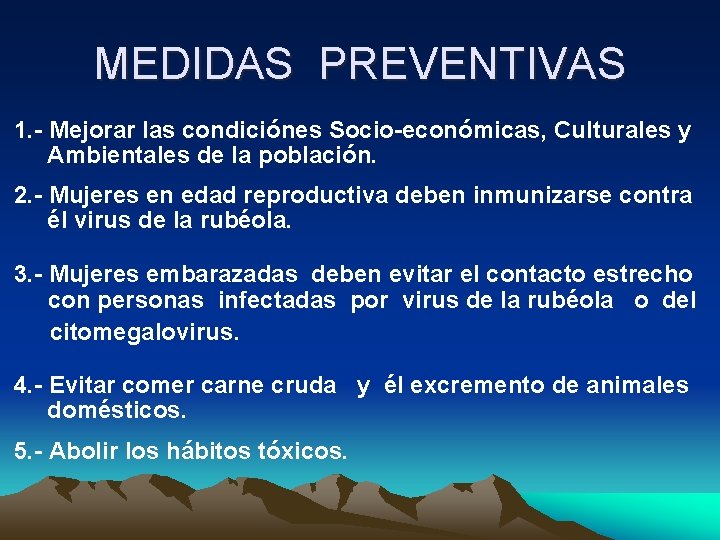 MEDIDAS PREVENTIVAS

1.- Mejorar las condiciónes Socio-económicas, Culturales y Ambientales de la población.

2.- Mujeres en edad reproductiva deben inmunizarse contra él virus de la rubéola.

3.- Mujeres embarazadas deben evitar el contacto estrecho con personas infectadas por virus de la rubéola o del citomegalovirus.

4.- Evitar comer carne cruda y él excremento de animales domésticos.

5.- Abolir los hábitos tóxicos.